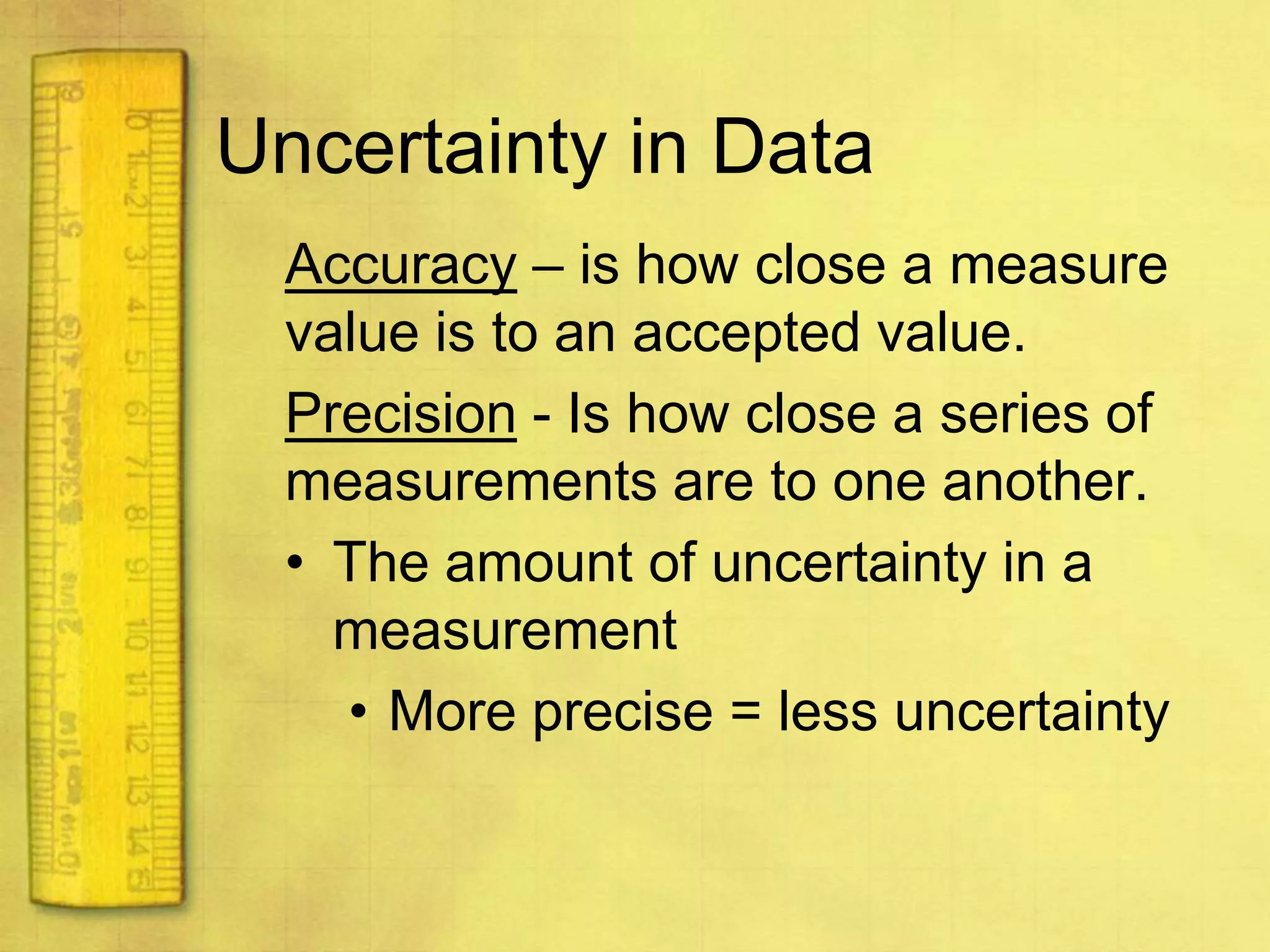 Uncertainty in Data

Accuracy – is how close a measure value is to an accepted value.

Precision - Is how close a series of measurements are to one another.

• The amount of uncertainty in a measurement

• More precise = less uncertainty